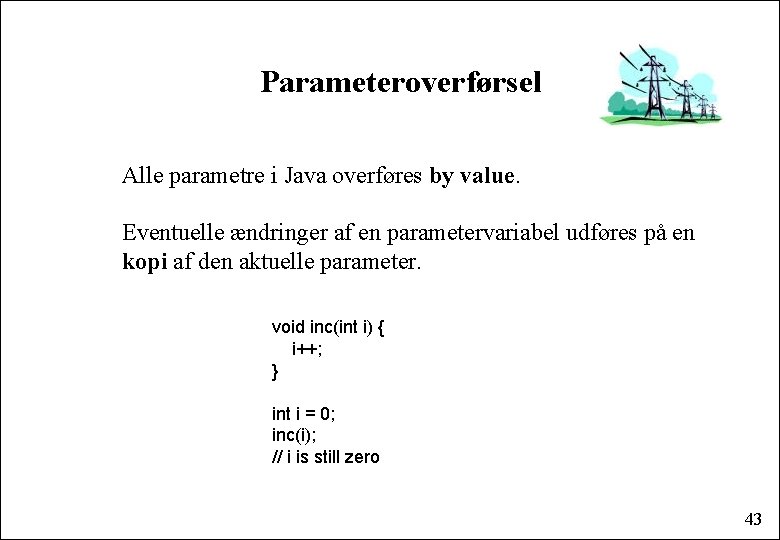 Parameteroverførsel

Alle parametre i Java overføres by value.

Eventuelle ændringer af en parametervariabel udføres på en kopi af den aktuelle parameter.

void inc(int i) {
    i++;
}

int i = 0;
inc(i);
// i is still zero

43